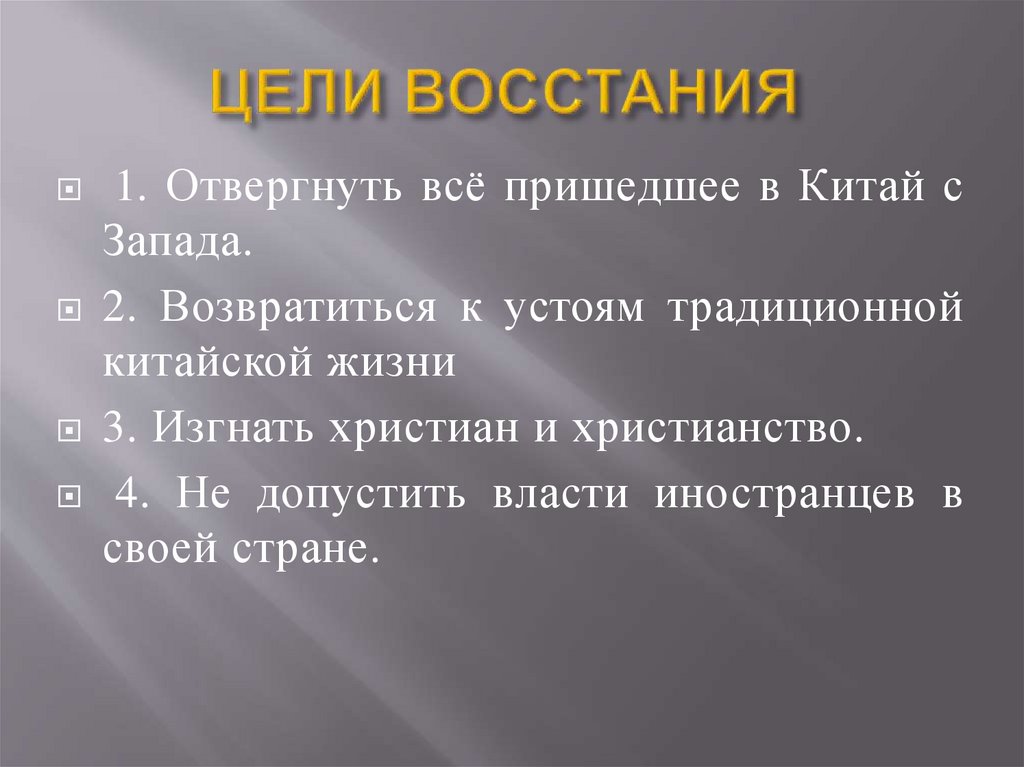 ЦЕЛИ ВОССТАНИЯ

1. Отвергнуть всё пришедшее в Китай с Запада.

2. Возвратиться к устоям традиционной китайской жизни

3. Изгнать христиан и христианство.

4. Не допустить власти иностранцев в своей стране.